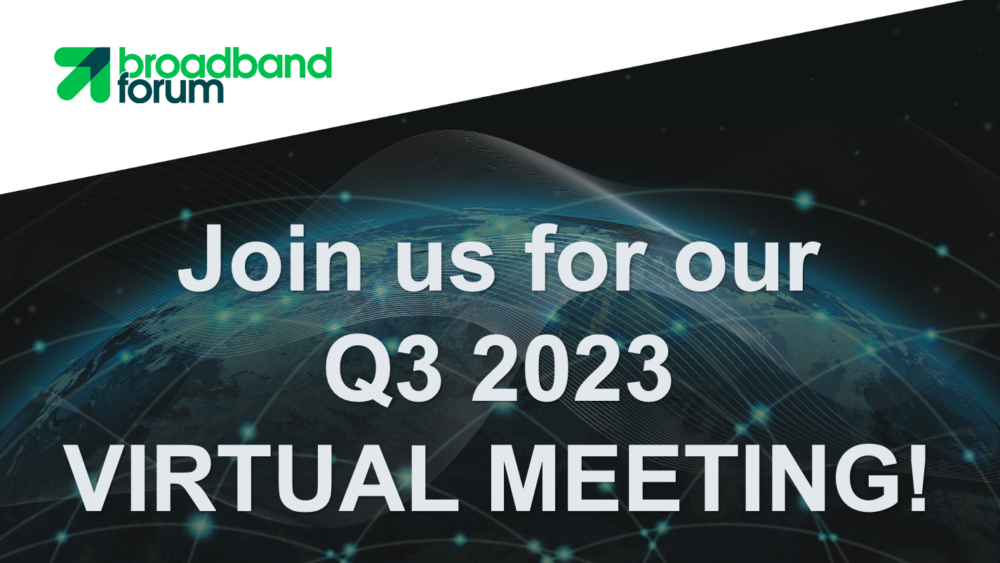 broadband
forum

Join us for our
Q3 2023
VIRTUAL MEETING!